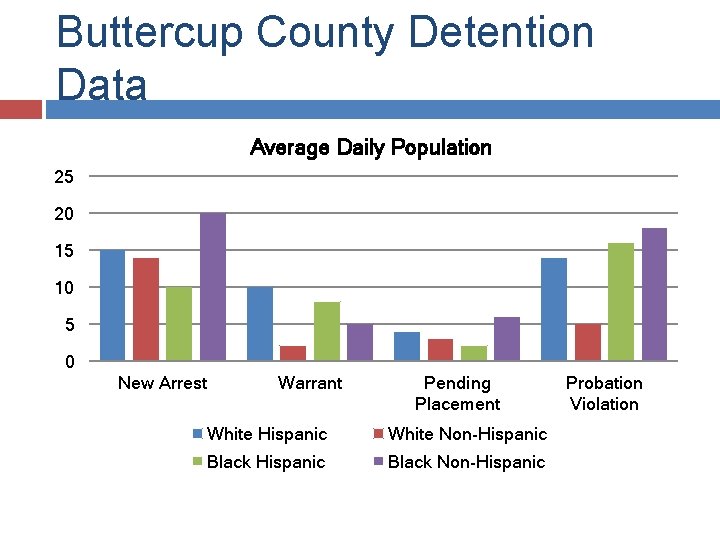 Buttercup County Detention Data

Average Daily Population

25
20
15
10
5
0

New Arrest
Warrant
Pending Placement
Probation Violation

White Hispanic
White Non-Hispanic
Black Hispanic
Black Non-Hispanic